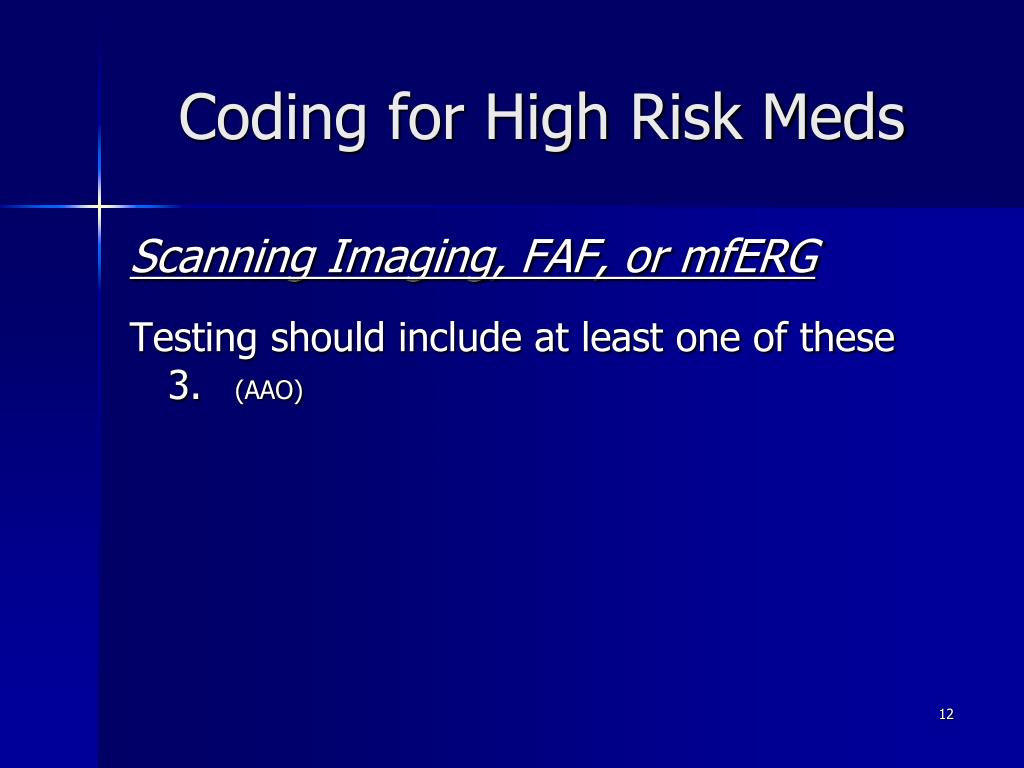 Coding for High Risk Meds

Scanning Imaging, FAF, or mfERG

Testing should include at least one of these 3. (AAO)

12